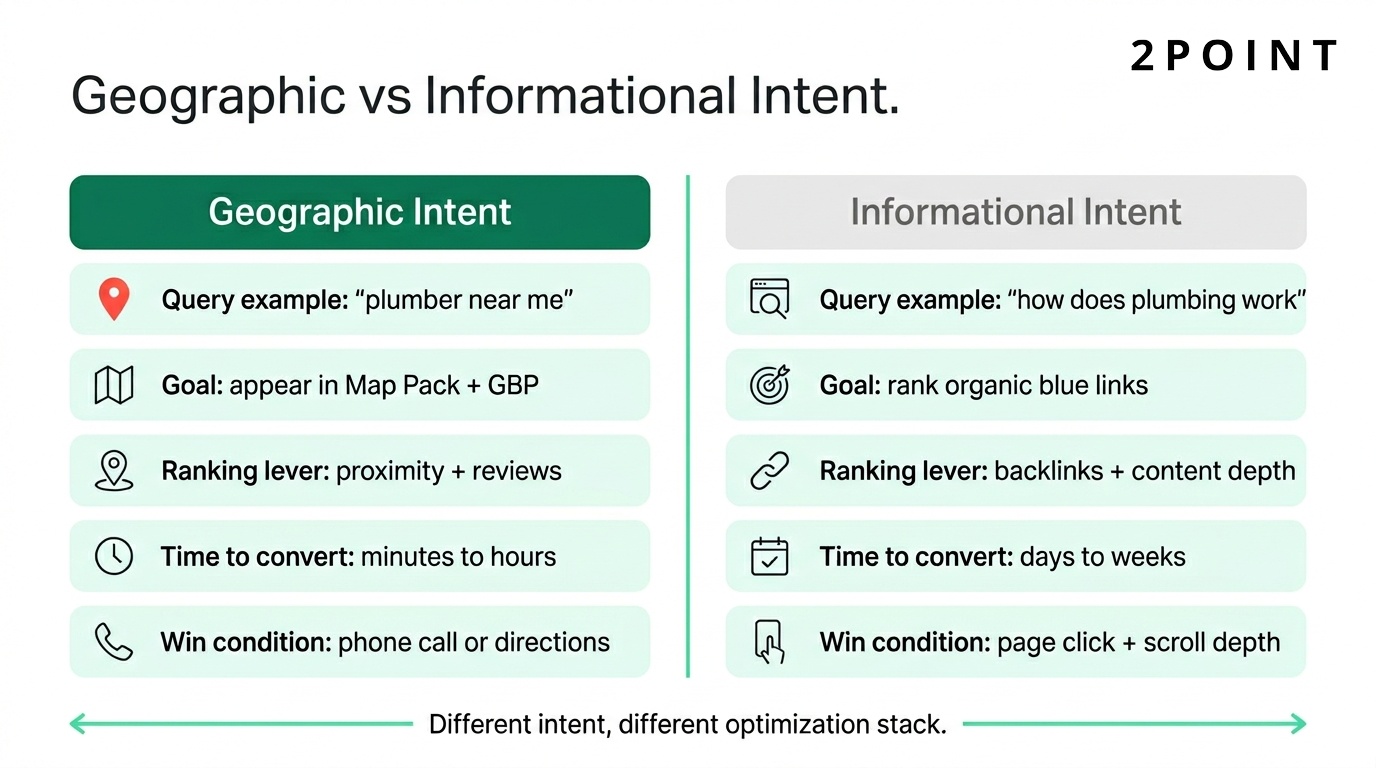 2POINT

Geographic vs Informational Intent.

Geographic Intent

Query example: “plumber near me”

Goal: appear in Map Pack + GBP

Ranking lever: proximity + reviews

Time to convert: minutes to hours

Win condition: phone call or directions

Informational Intent

Query example: “how does plumbing work”

Goal: rank organic blue links

Ranking lever: backlinks + content depth

Time to convert: days to weeks

Win condition: page click + scroll depth

Different intent, different optimization stack.